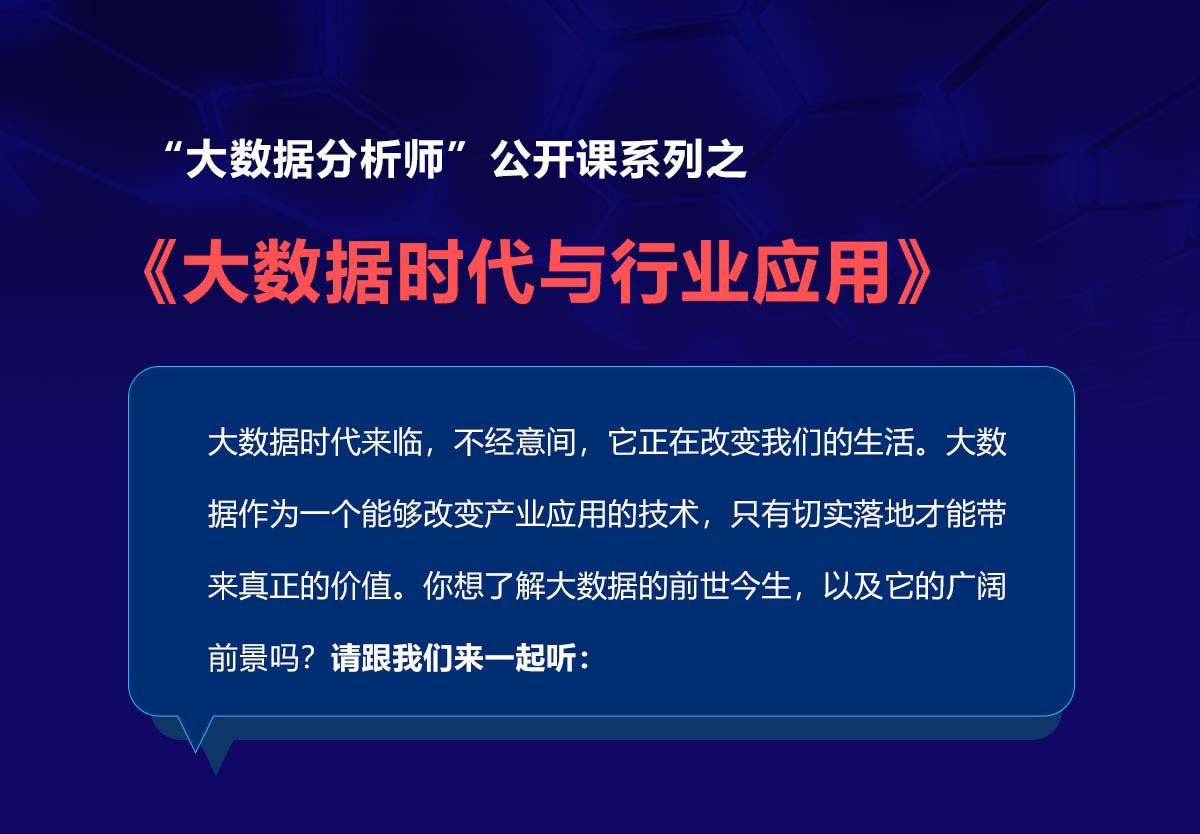 “大数据分析师”公开课系列之

《大数据时代与行业应用》

大数据时代来临，不经意间，它正在改变我们的生活。大数据作为一个能够改变产业应用的技术，只有切实落地才能带来真正的价值。你想了解大数据的前世今生，以及它的广阔前景吗？请跟我们来一起听：